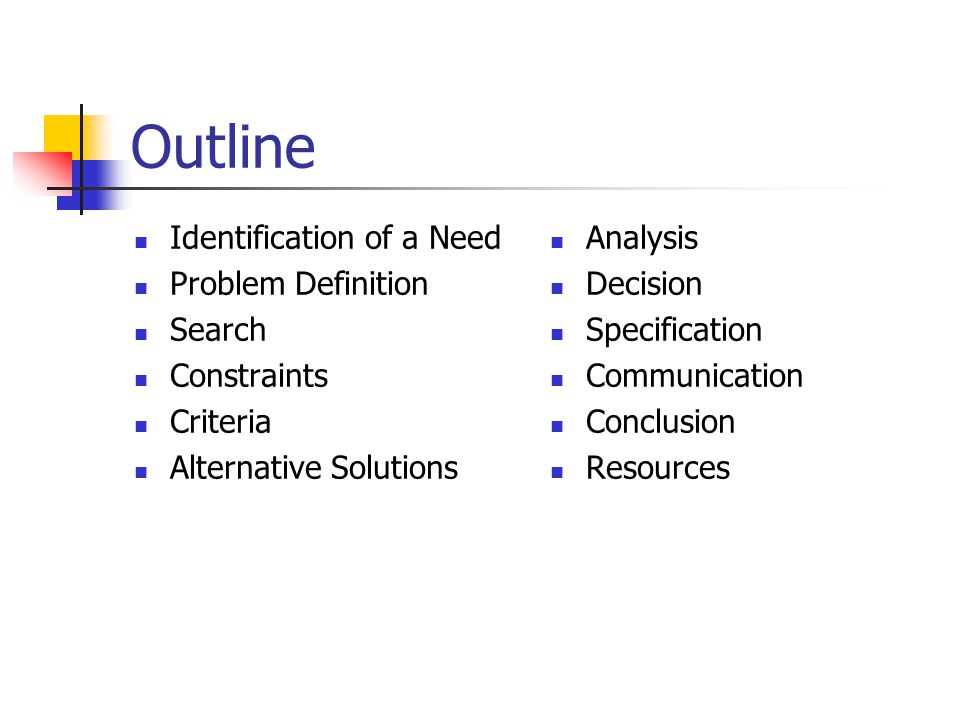 Outline

- Identification of a Need
- Problem Definition
- Search
- Constraints
- Criteria
- Alternative Solutions

- Analysis
- Decision
- Specification
- Communication
- Conclusion
- Resources